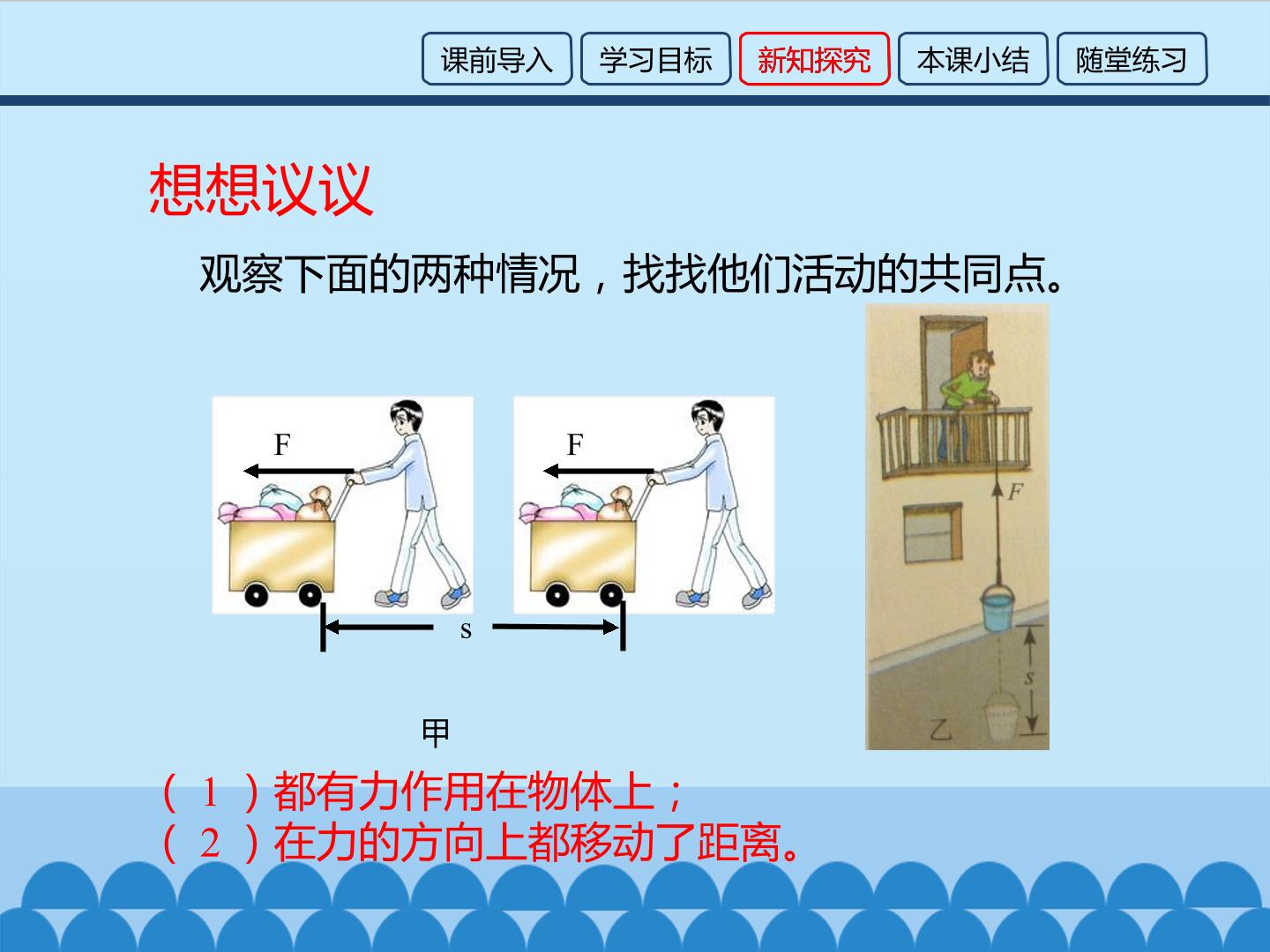 课前导入 学习目标 新知探究 本课小结 随堂练习

想想议议

观察下面的两种情况，找找他们活动的共同点。

F

F

s

甲

F

s

乙

（1）都有力作用在物体上；
（2）在力的方向上都移动了距离。